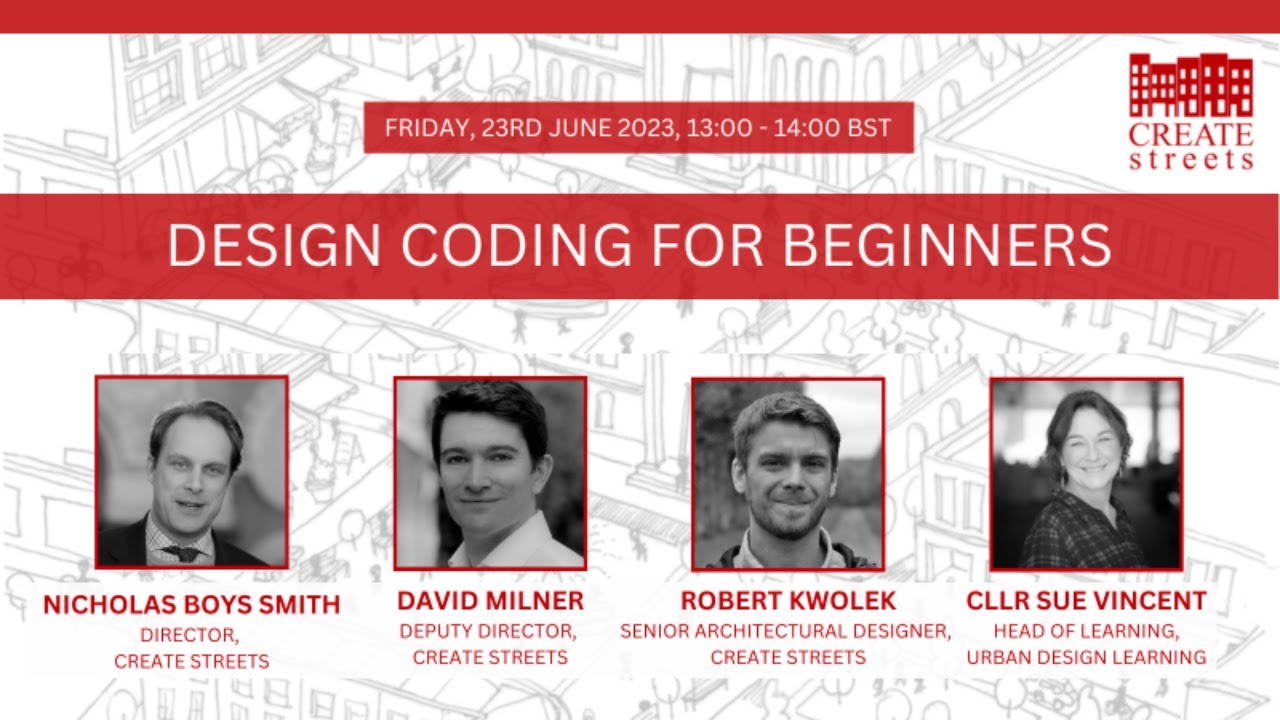 CREATE streets

FRIDAY, 23RD JUNE 2023, 13:00 - 14:00 BST

DESIGN CODING FOR BEGINNERS

NICHOLAS BOYS SMITH
DIRECTOR,
CREATE STREETS

DAVID MILNER
DEPUTY DIRECTOR,
CREATE STREETS

ROBERT KWOLEK
SENIOR ARCHITECTURAL DESIGNER,
CREATE STREETS

CLLR SUE VINCENT
HEAD OF LEARNING,
URBAN DESIGN LEARNING